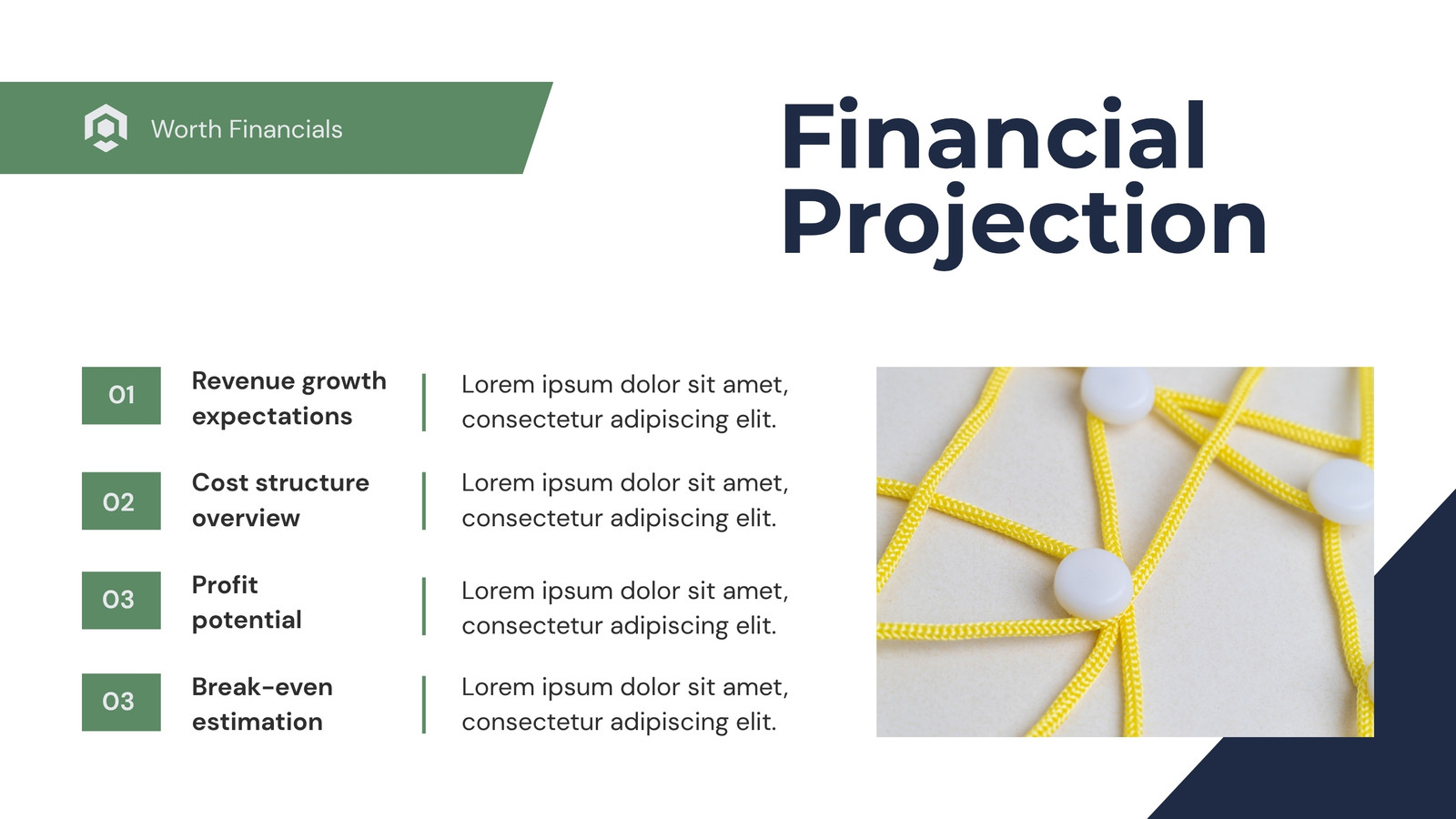 Worth Financials

Financial Projection

01

Revenue growth expectations

Lorem ipsum dolor sit amet, consectetur adipiscing elit.

02

Cost structure overview

Lorem ipsum dolor sit amet, consectetur adipiscing elit.

03

Profit potential

Lorem ipsum dolor sit amet, consectetur adipiscing elit.

03

Break-even estimation

Lorem ipsum dolor sit amet, consectetur adipiscing elit.